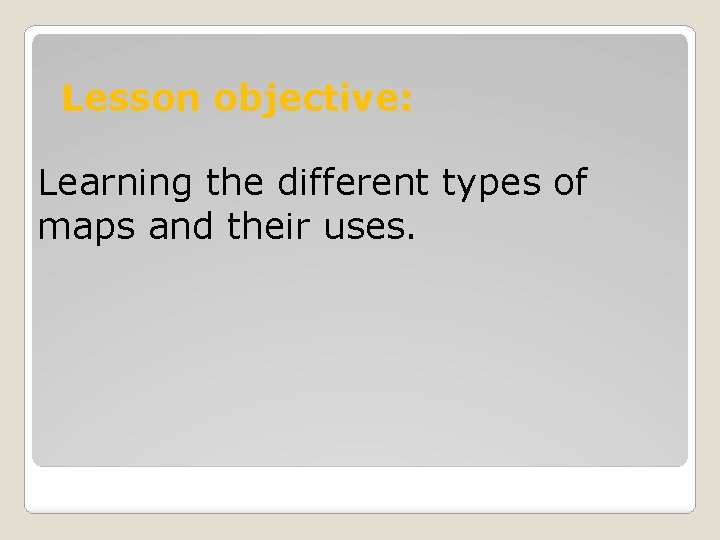 Lesson objective:

Learning the different types of maps and their uses.